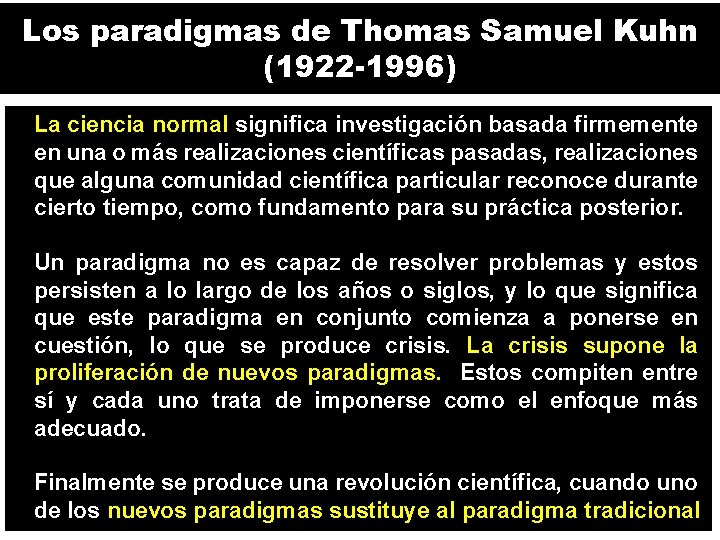 Los paradigmas de Thomas Samuel Kuhn (1922-1996)

La ciencia normal significa investigación basada firmemente en una o más realizaciones científicas pasadas, realizaciones que alguna comunidad científica particular reconoce durante cierto tiempo, como fundamento para su práctica posterior.

Un paradigma no es capaz de resolver problemas y estos persisten a lo largo de los años o siglos, y lo que significa que este paradigma en conjunto comienza a ponerse en cuestión, lo que se produce crisis. La crisis supone la proliferación de nuevos paradigmas. Estos compiten entre sí y cada uno trata de imponerse como el enfoque más adecuado.

Finalmente se produce una revolución científica, cuando uno de los nuevos paradigmas sustituye al paradigma tradicional